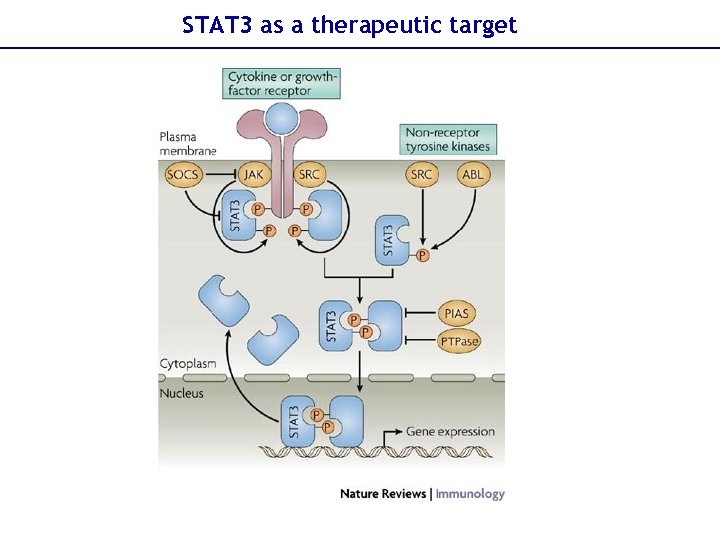 STAT3 as a therapeutic target

Cytokine or growth-factor receptor

Plasma membrane

Non-receptor tyrosine kinases

SOCS

JAK

SRC

SRC

ABL

STAT3

P

P

P

P

STAT3

P

STAT3

P

P

PIAS

PTPase

Cytoplasm

Nucleus

STAT3

P

P

Gene expression

Nature Reviews | Immunology